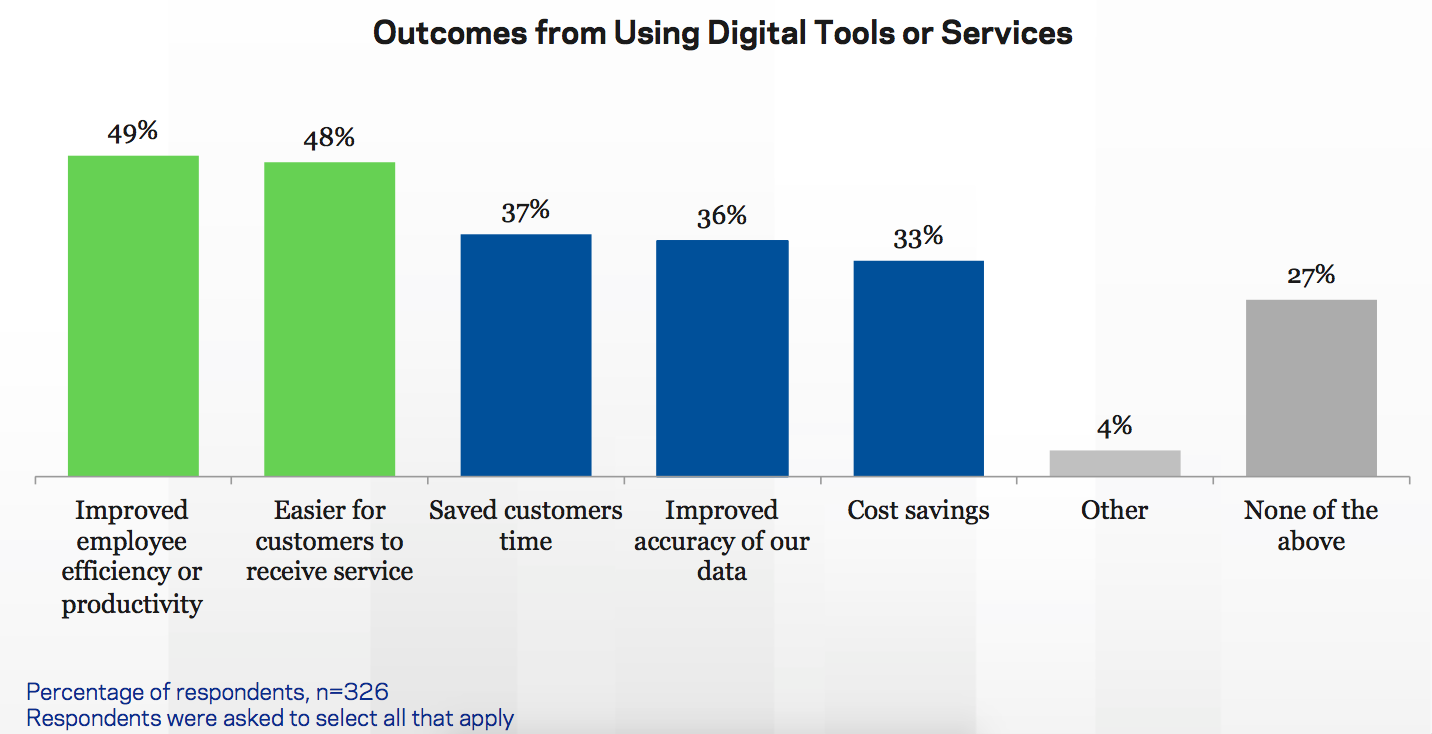 Outcomes from Using Digital Tools or Services

49%
48%
37%
36%
33%
4%
27%

Improved employee efficiency or productivity

Easier for customers to receive service

Saved customers time

Improved accuracy of our data

Cost savings

Other

None of the above

Percentage of respondents, n=326
Respondents were asked to select all that apply